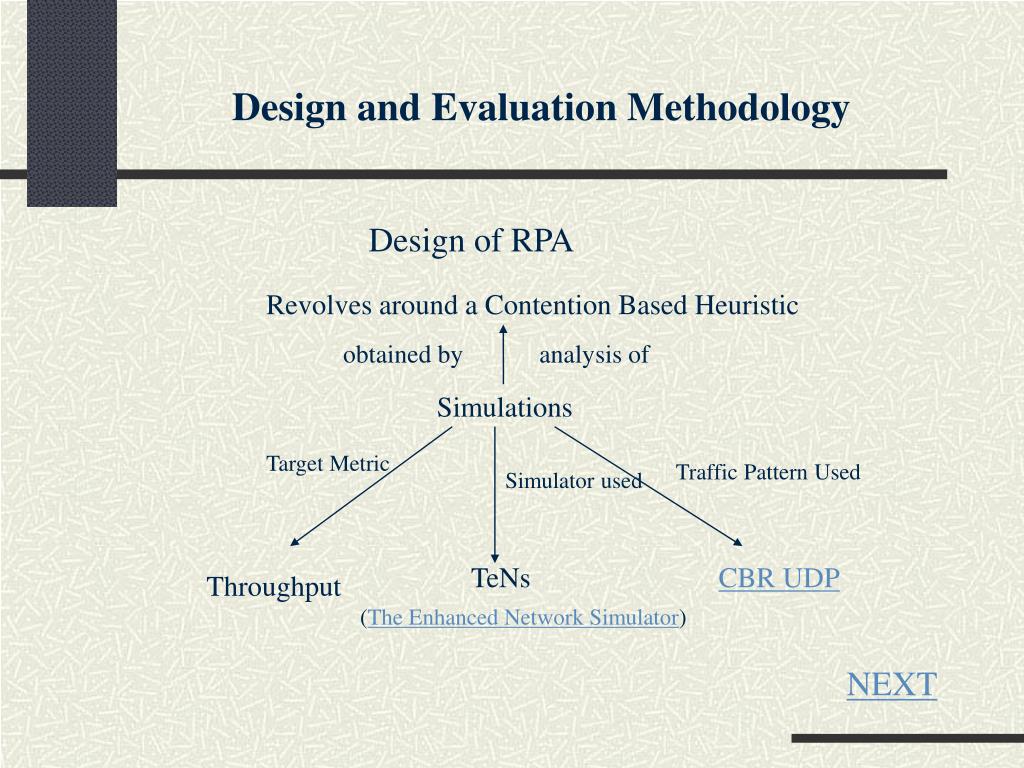 Design and Evaluation Methodology

Design of RPA

Revolves around a Contention Based Heuristic

obtained by analysis of

Simulations

Target Metric

Simulator used

Traffic Pattern Used

Throughput

TeNs

(The Enhanced Network Simulator)

CBR UDP

NEXT